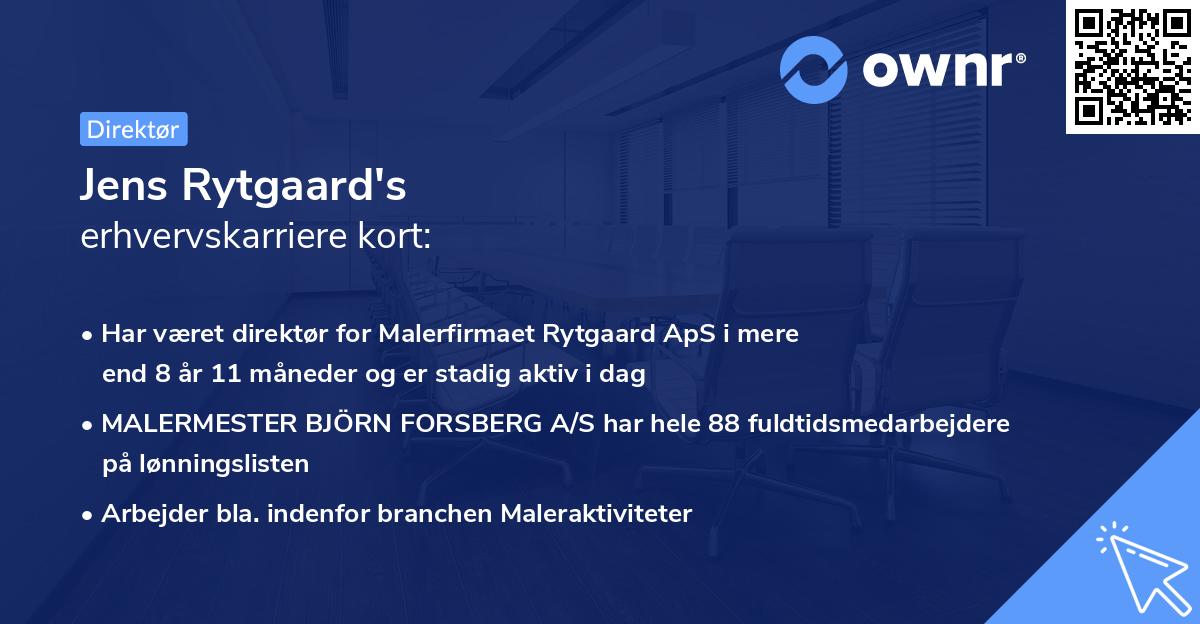 ownr®

Direktør

Jens Rytgaard's
erhvervskarriere kort:

• Har været direktør for Malerfirmaet Rytgaard ApS i mere end 8 år 11 måneder og er stadig aktiv i dag
• MALERMESTER BJÖRN FORSBERG A/S har hele 88 fuldtidsmedarbejdere på lønningslisten
• Arbejder bla. indenfor branchen Maleraktiviteter